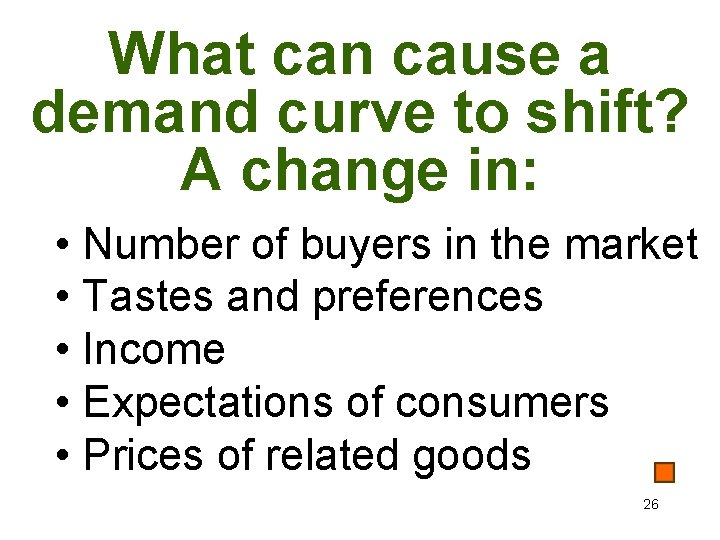 What can cause a demand curve to shift? A change in:

• Number of buyers in the market
• Tastes and preferences
• Income
• Expectations of consumers
• Prices of related goods

26